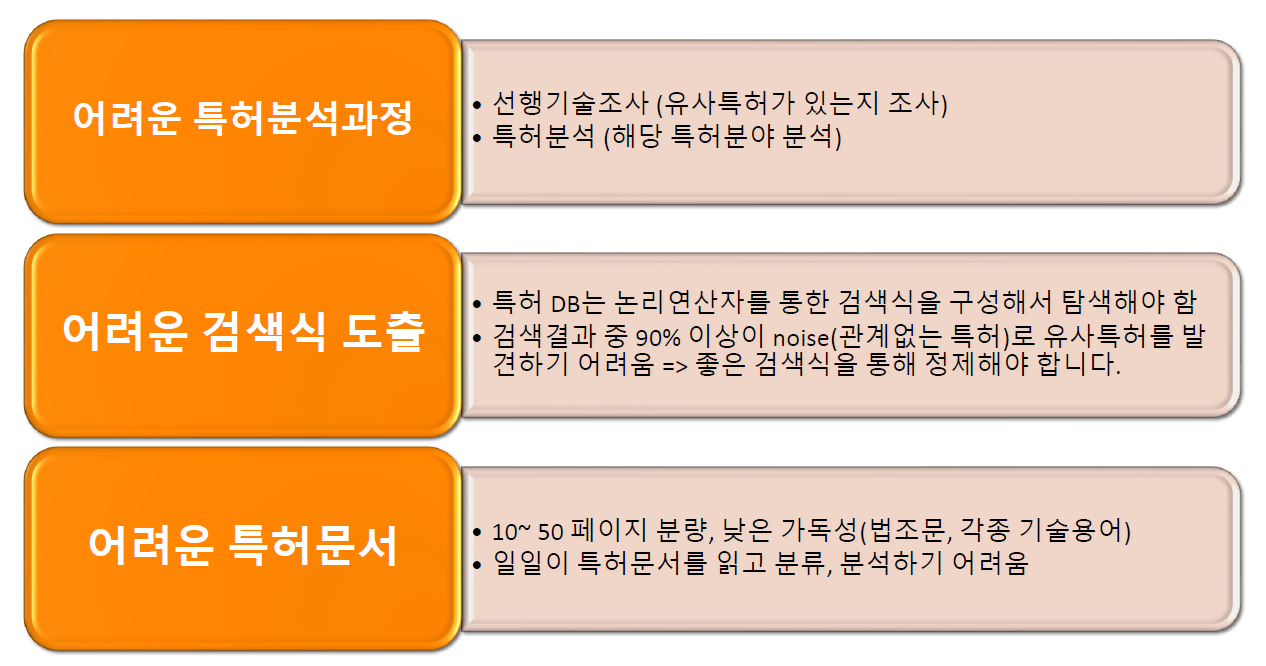 어려운 특허분석과정

• 선행기술조사 (유사특허가 있는지 조사)
• 특허분석 (해당 특허분야 분석)

어려운 검색식 도출

• 특허 DB는 논리연산자를 통한 검색식을 구성해서 탐색해야 함
• 검색결과 중 90% 이상이 noise(관계없는 특허)로 유사특허를 발견하기 어려움 => 좋은 검색식을 통해 정제해야 합니다.

어려운 특허문서

• 10~ 50 페이지 분량, 낮은 가독성(법조문, 각종 기술용어)
• 일일이 특허문서를 읽고 분류, 분석하기 어려움